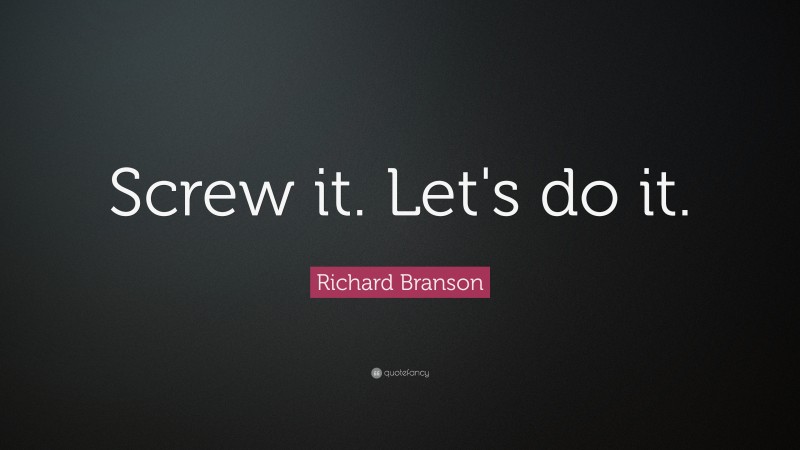 Screw it. Let's do it.

Richard Branson

quotefancy